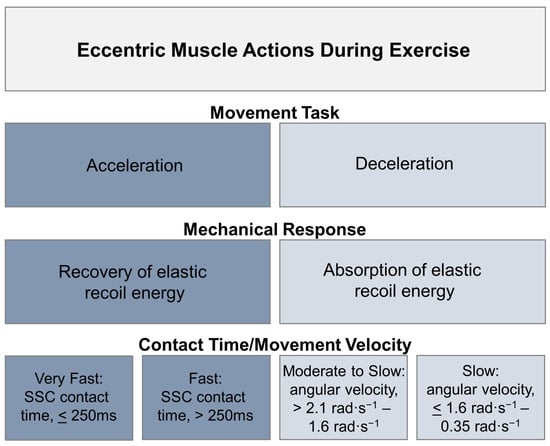 Eccentric Muscle Actions During Exercise

Movement Task

Acceleration

Deceleration

Mechanical Response

Recovery of elastic recoil energy

Absorption of elastic recoil energy

Contact Time/Movement Velocity

Very Fast: SSC contact time, $\leq$ 250ms

Fast: SSC contact time, > 250ms

Moderate to Slow: angular velocity, > 2.1 rad·s$^{-1}$ – 1.6 rad·s$^{-1}$

Slow: angular velocity, $\leq$ 1.6 rad·s$^{-1}$ – 0.35 rad·s$^{-1}$